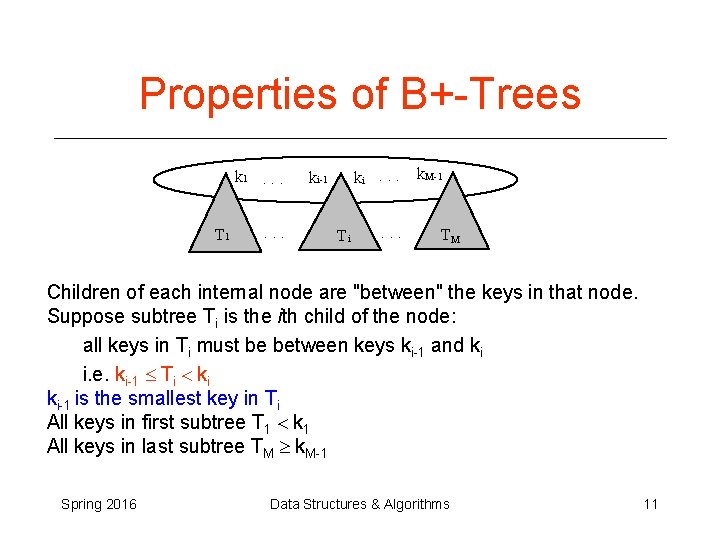 Properties of B+-Trees

$k_1$ . . . $k_{i-1}$ $k_i$ . . . $k_{M-1}$

$T_1$ . . . $T_i$ . . . $T_M$

Children of each internal node are "between" the keys in that node.
Suppose subtree $T_i$ is the $i$th child of the node:

all keys in $T_i$ must be between keys $k_{i-1}$ and $k_i$

i.e. $k_{i-1} \leq T_i < k_i$

$k_{i-1}$ is the smallest key in $T_i$
All keys in first subtree $T_1 < k_1$
All keys in last subtree $T_M \geq k_{M-1}$

Spring 2016 Data Structures & Algorithms 11